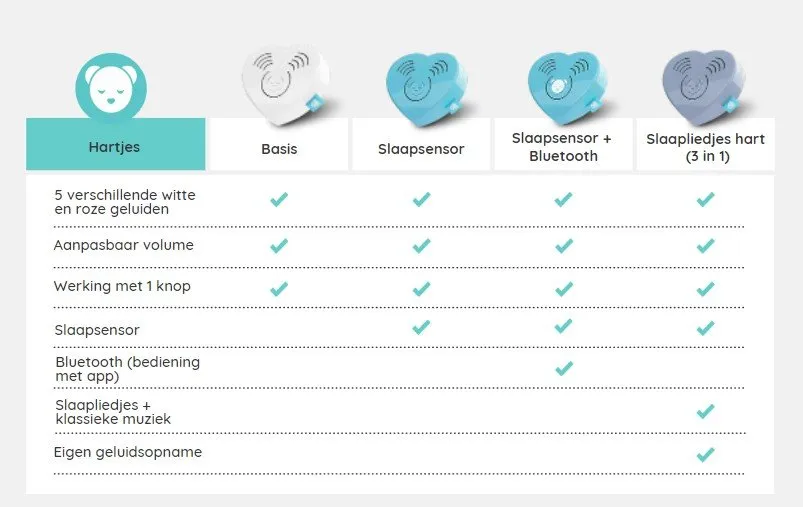 | Hartjes | Basis | Slaapsensor | Slaapsensor + Bluetooth | Slaapliedjes hart (3 in 1) |
|---|---|---|---|---|
| 5 verschillende witte en roze geluiden | ✓ | ✓ | ✓ | ✓ |
| Aanpasbaar volume | ✓ | ✓ | ✓ | ✓ |
| Werking met 1 knop | ✓ | ✓ | ✓ | ✓ |
| Slaapsensor | | ✓ | ✓ | ✓ |
| Bluetooth (bediening met app) | | | ✓ | |
| Slaapliedjes + klassieke muziek | | | | ✓ |
| Eigen geluidsopname | | | | ✓ |